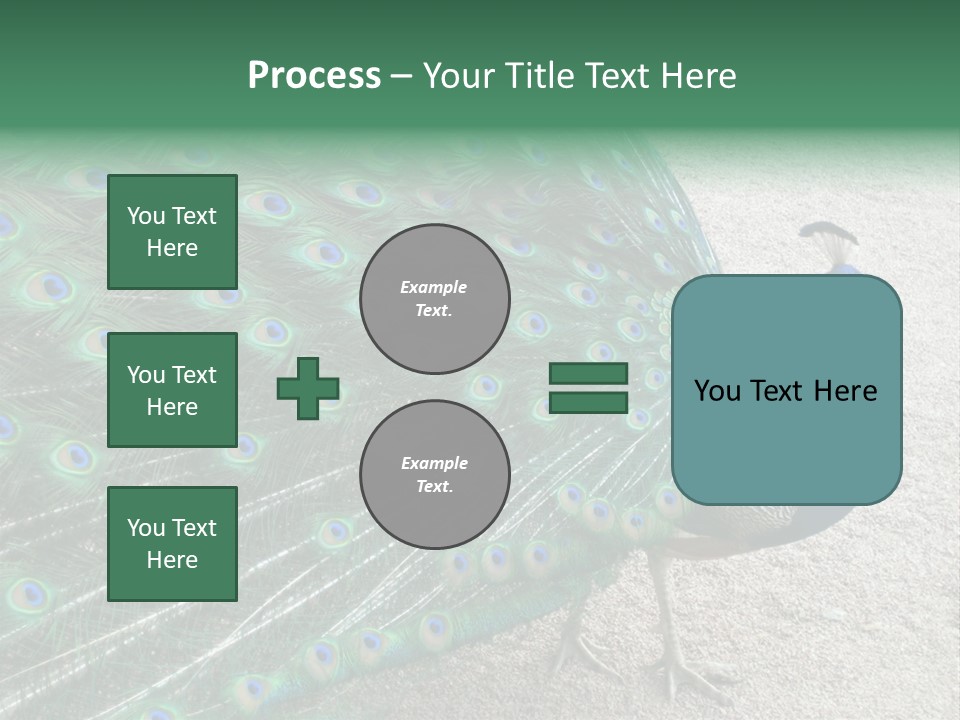 Process – Your Title Text Here

You Text Here

You Text Here

You Text Here

Example Text.

Example Text.

You Text Here